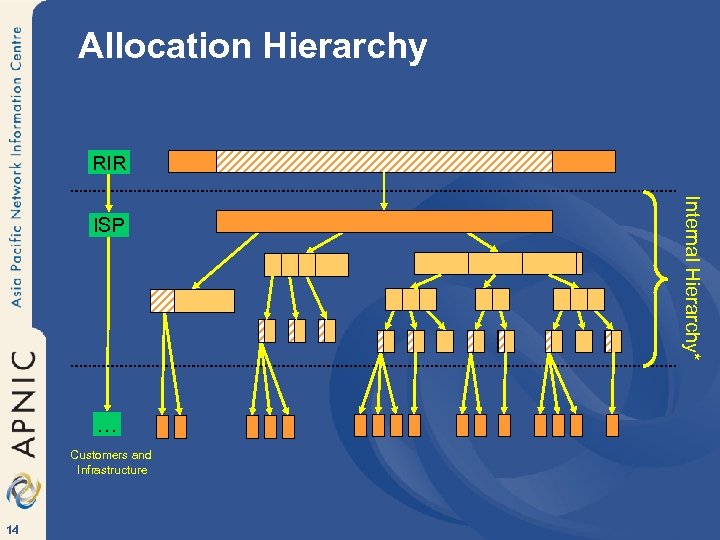 Asia Pacific Network Information Centre

APNIC

14

Allocation Hierarchy

RIR

ISP

...

Customers and Infrastructure

Internal Hierarchy*